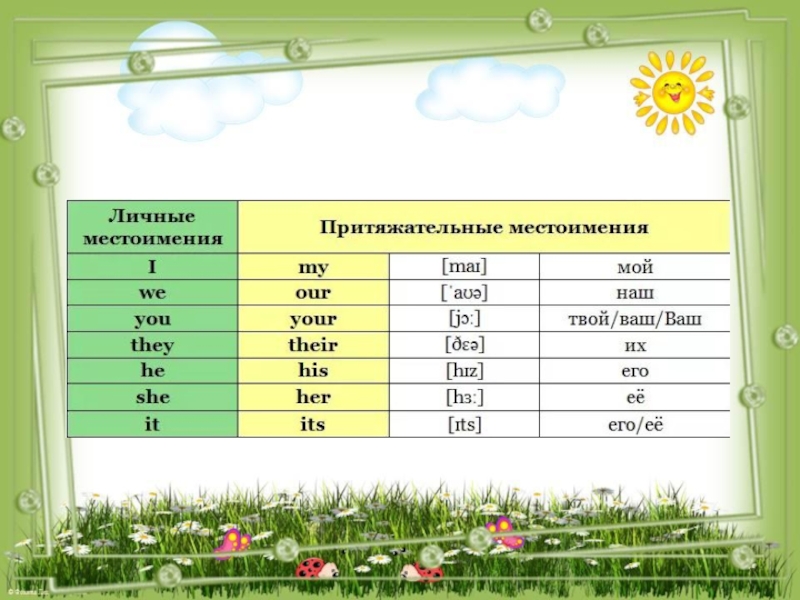 | Личные местоимения | Притяжательные местоимения | | |
|---|---|---|---|
| I | my | [maɪ] | мой |
| we | our | [ˈaʊə] | наш |
| you | your | [jɔː] | твой/ваш/Ваш |
| they | their | [ðɛə] | их |
| he | his | [hɪz] | его |
| she | her | [hɜː] | её |
| it | its | [ɪts] | его/её |